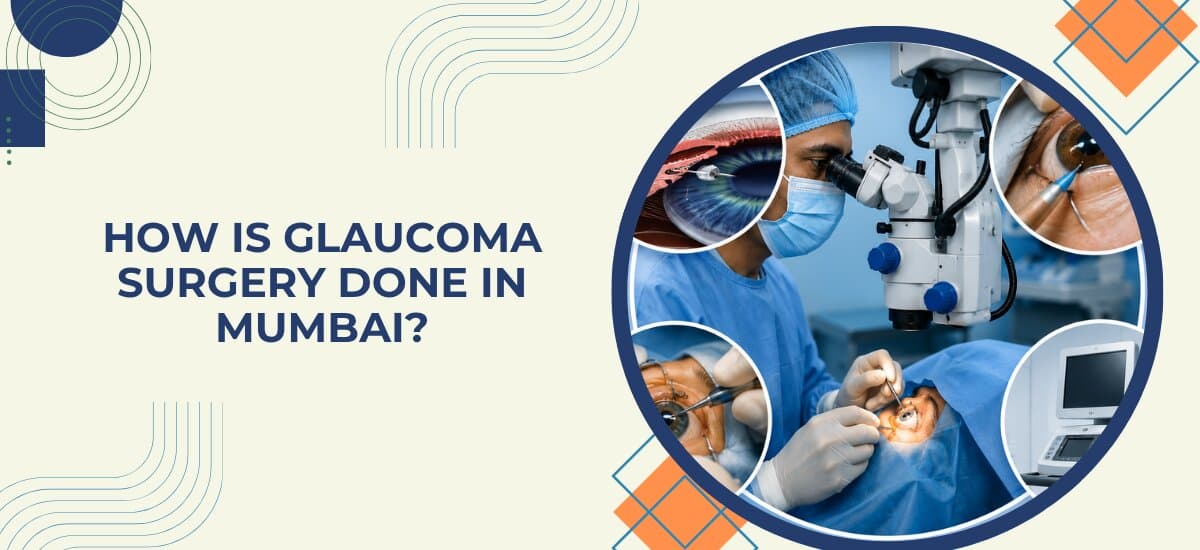 HOW IS GLAUCOMA SURGERY DONE IN MUMBAI?